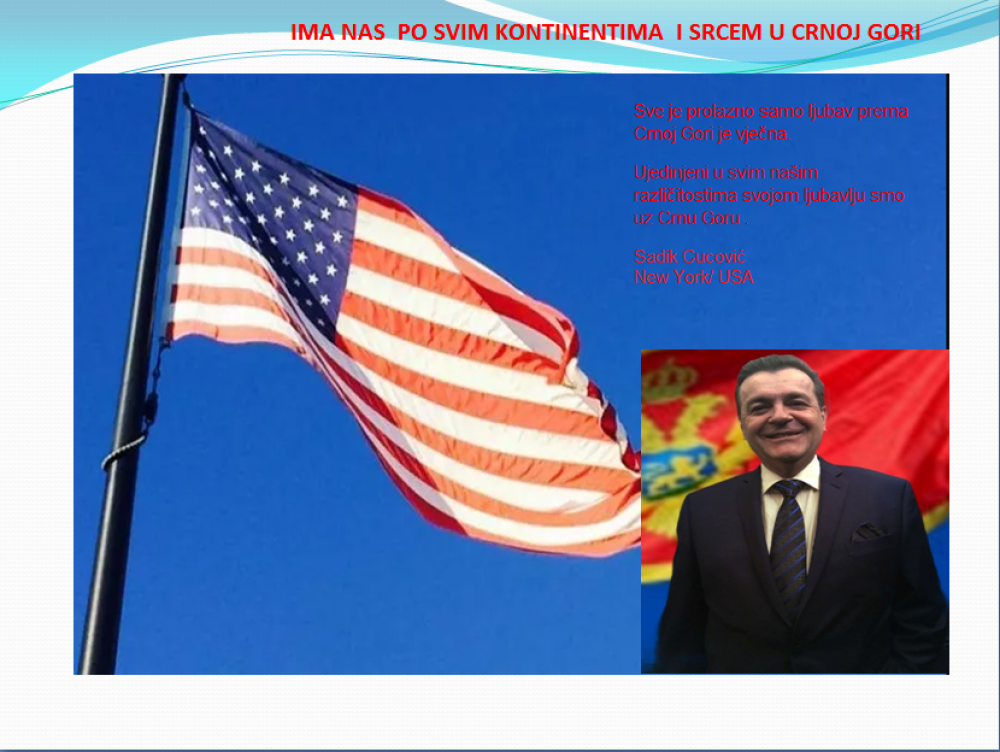 IMA NAS PO SVIM KONTINENTIMA I SRCEM U CRNOJ GORI

Sve je prolazno samo ljubav prema Crnoj Gori je vječna.

Ujedinjeni u svim našim različitostima svojom ljubavlju smo uz Crnu Goru .

Sadik Cucović
New York/ USA